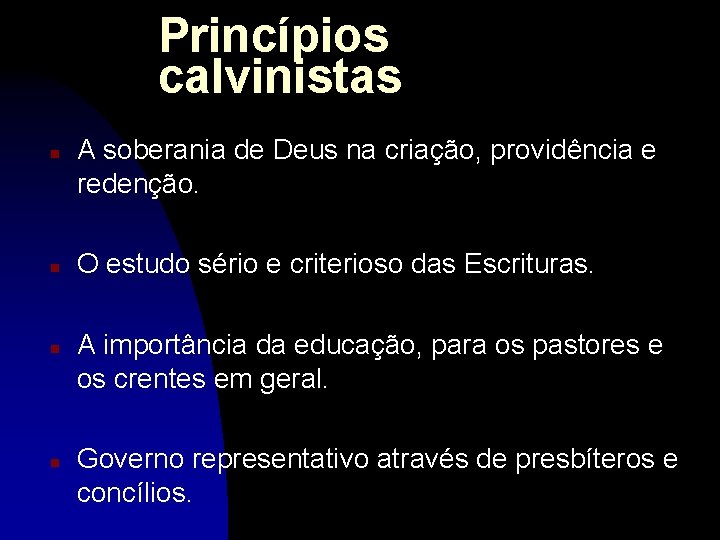 Princípios calvinistas

A soberania de Deus na criação, providência e redenção.

O estudo sério e criterioso das Escrituras.

A importância da educação, para os pastores e os crentes em geral.

Governo representativo através de presbíteros e concílios.